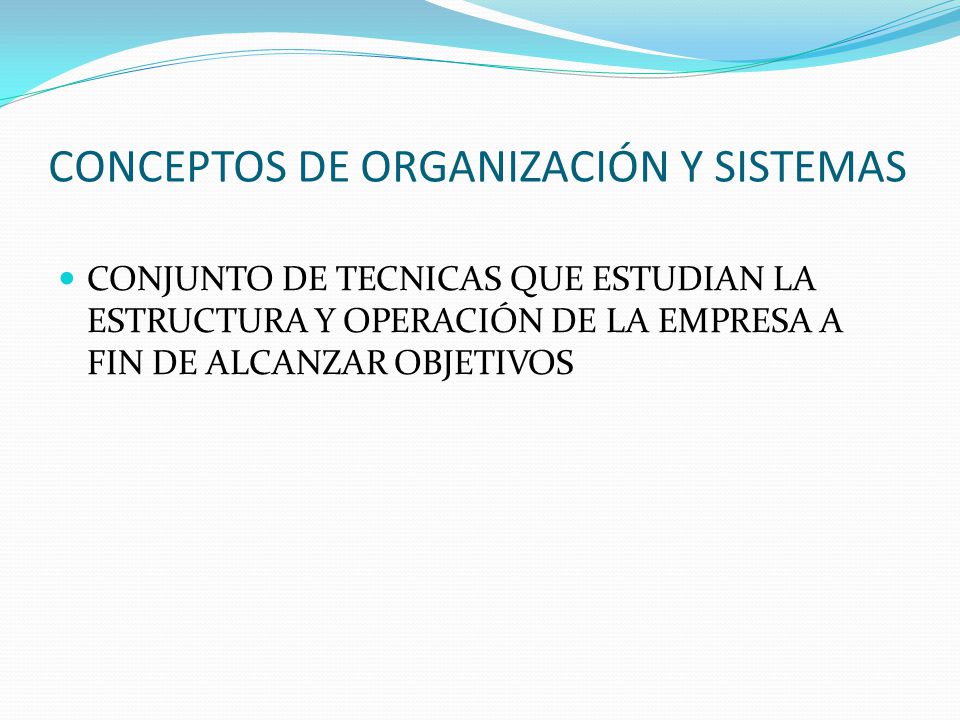 CONCEPTOS DE ORGANIZACIÓN Y SISTEMAS

CONJUNTO DE TECNICAS QUE ESTUDIAN LA ESTRUCTURA Y OPERACIÓN DE LA EMPRESA A FIN DE ALCANZAR OBJETIVOS